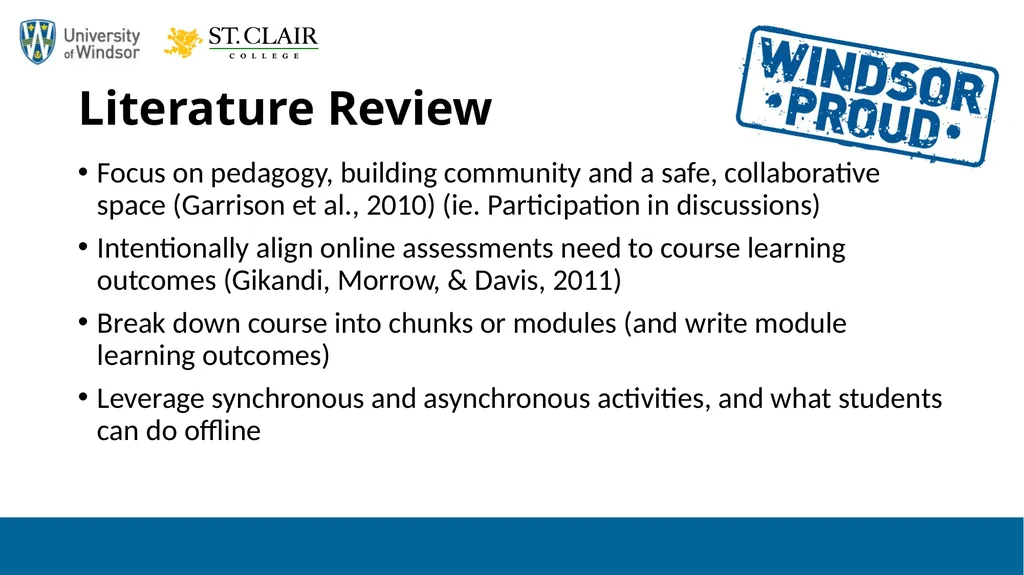 University of Windsor

ST. CLAIR
COLLEGE

WINDSOR
•PROUD•

Literature Review

• Focus on pedagogy, building community and a safe, collaborative space (Garrison et al., 2010) (ie. Participation in discussions)

• Intentionally align online assessments need to course learning outcomes (Gikandi, Morrow, & Davis, 2011)

• Break down course into chunks or modules (and write module learning outcomes)

• Leverage synchronous and asynchronous activities, and what students can do offline